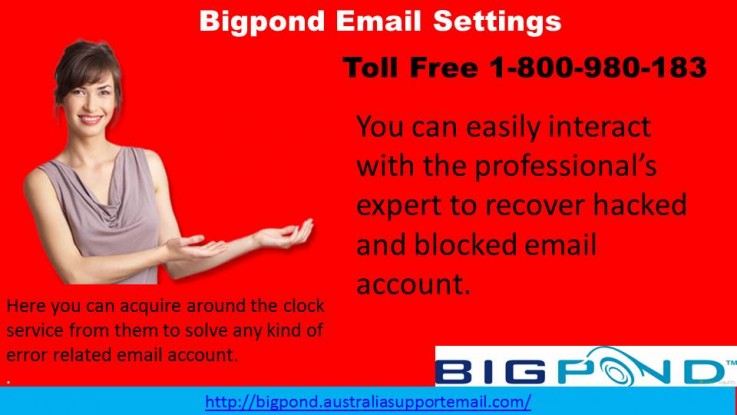 Bigpond Email Settings

Toll Free 1-800-980-183

You can easily interact with the professional's expert to recover hacked and blocked email account.

Here you can acquire around the clock service from them to solve any kind of error related email account.

BIGPOND™

http://bigpond.australiasupportemail.com/